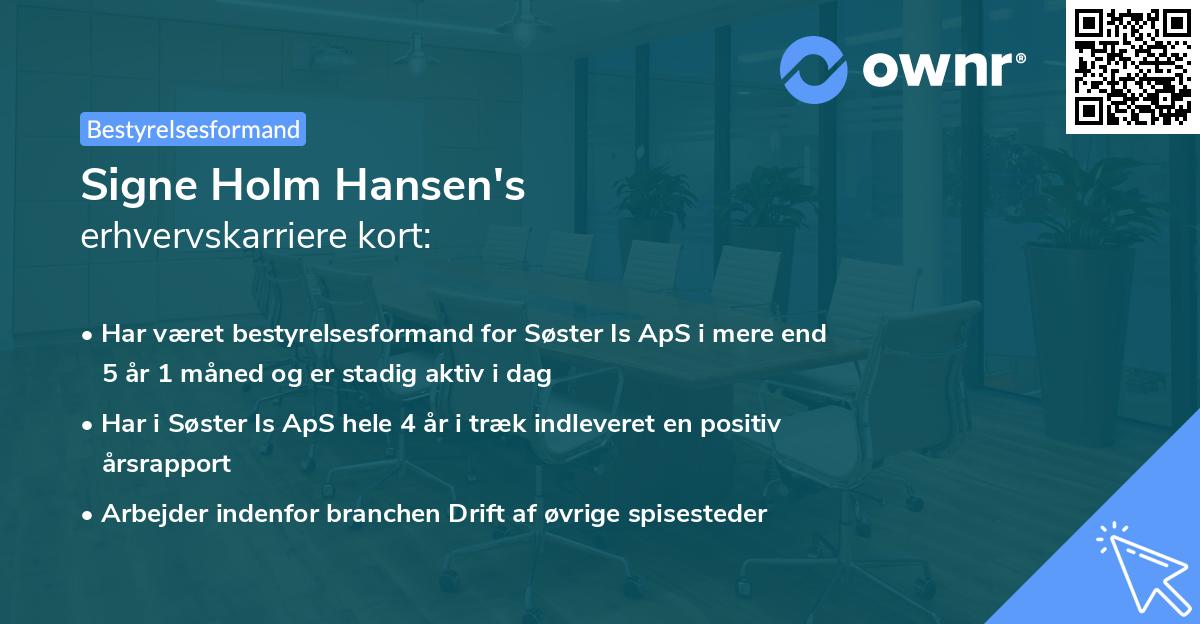 ownr®

Bestyrelsesformand

Signe Holm Hansen's
erhvervskarriere kort:

• Har været bestyrelsesformand for Søster Is ApS i mere end 5 år 1 måned og er stadig aktiv i dag

• Har i Søster Is ApS hele 4 år i træk indleveret en positiv årsrapport

• Arbejder indenfor branchen Drift af øvrige spisesteder